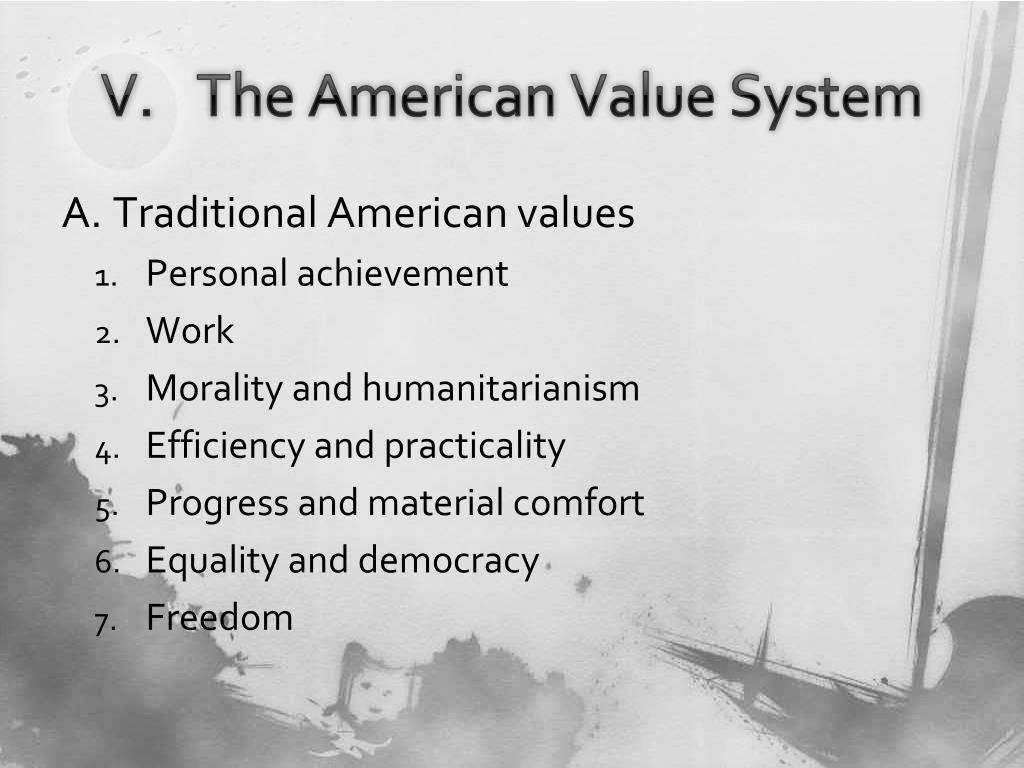 V. The American Value System

A. Traditional American values
1. Personal achievement
2. Work
3. Morality and humanitarianism
4. Efficiency and practicality
5. Progress and material comfort
6. Equality and democracy
7. Freedom